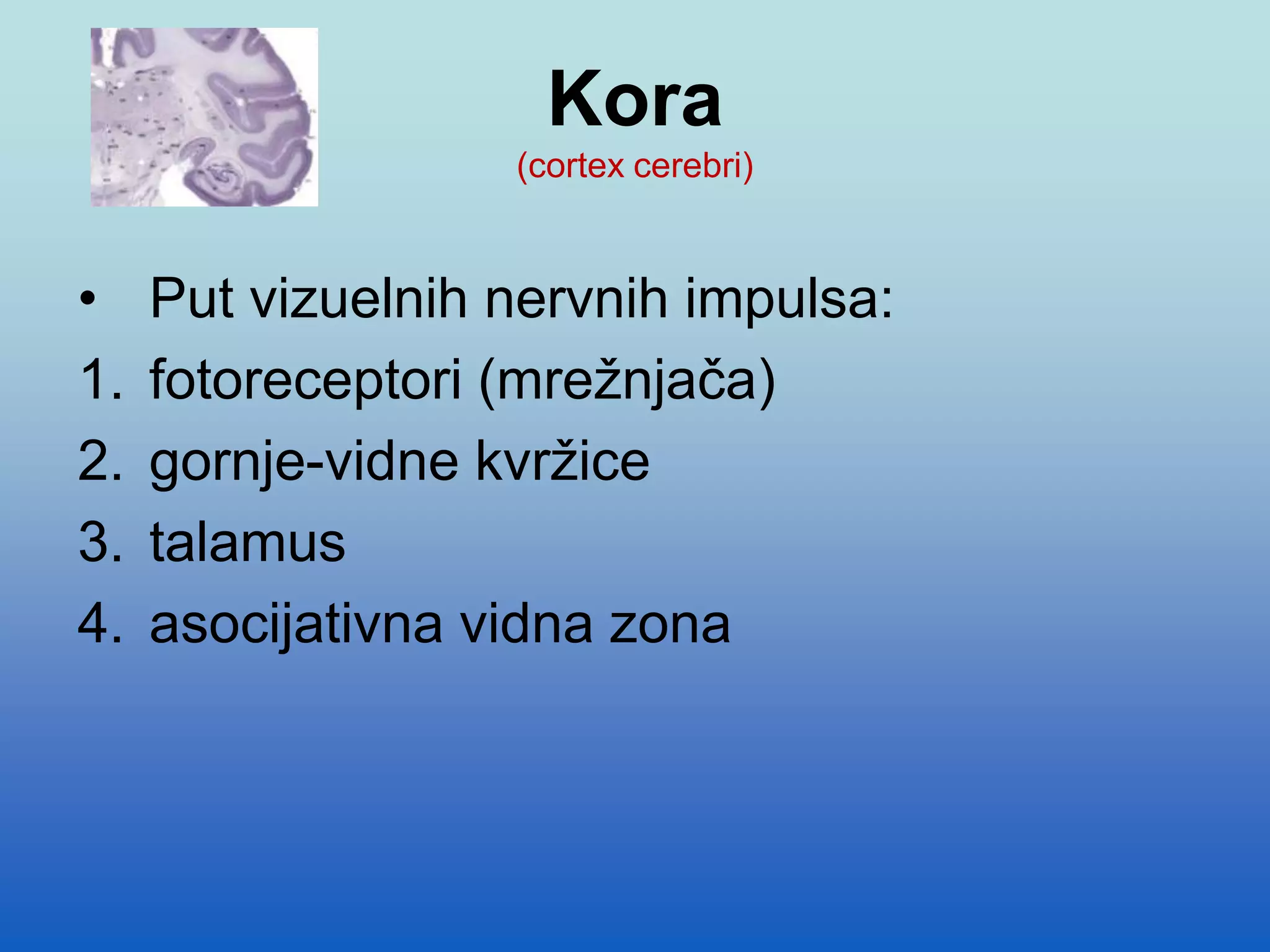 Kora
(cortex cerebri)

• Put vizuelnih nervnih impulsa:
1. fotoreceptori (mrežnjača)
2. gornje-vidne kvržice
3. talamus
4. asocijativna vidna zona